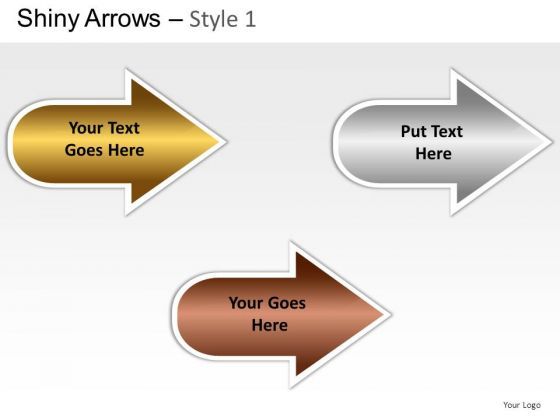 Shiny Arrows – Style 1

Your Text Goes Here

Put Text Here

Your Goes Here

Your Logo